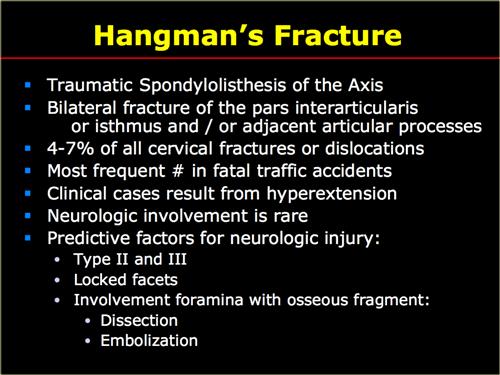 Hangman's Fracture

- Traumatic Spondylolisthesis of the Axis
- Bilateral fracture of the pars interarticularis or isthmus and / or adjacent articular processes
- 4-7% of all cervical fractures or dislocations
- Most frequent # in fatal traffic accidents
- Clinical cases result from hyperextension
- Neurologic involvement is rare
- Predictive factors for neurologic injury:
  - Type II and III
  - Locked facets
  - Involvement foramina with osseous fragment:
    - Dissection
    - Embolization